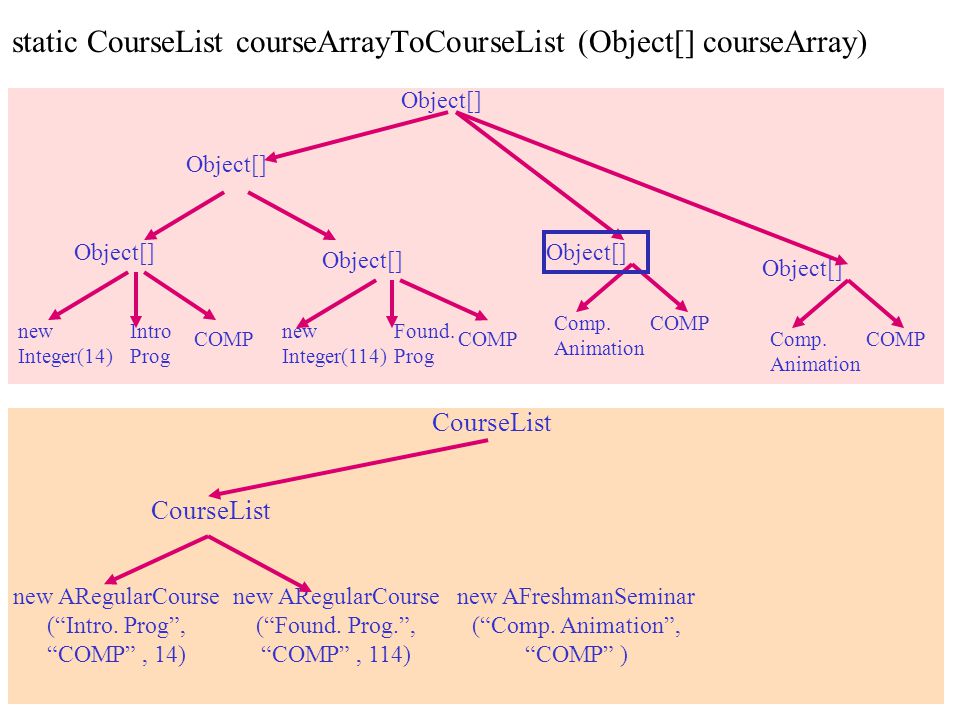 static CourseList courseArrayToCourseList (Object[] courseArray)

Object[]

Object[]

Object[]

Object[]

Object[]

Object[]

new Integer(14)

Intro Prog

COMP

new Integer(114)

Found. Prog

COMP

Comp. Animation

COMP

Comp. Animation

COMP

CourseList

CourseList

new ARegularCourse (“Intro. Prog”, “COMP” , 14)

new ARegularCourse (“Found. Prog.”, “COMP” , 114)

new AFreshmanSeminar (“Comp. Animation”, “COMP” )